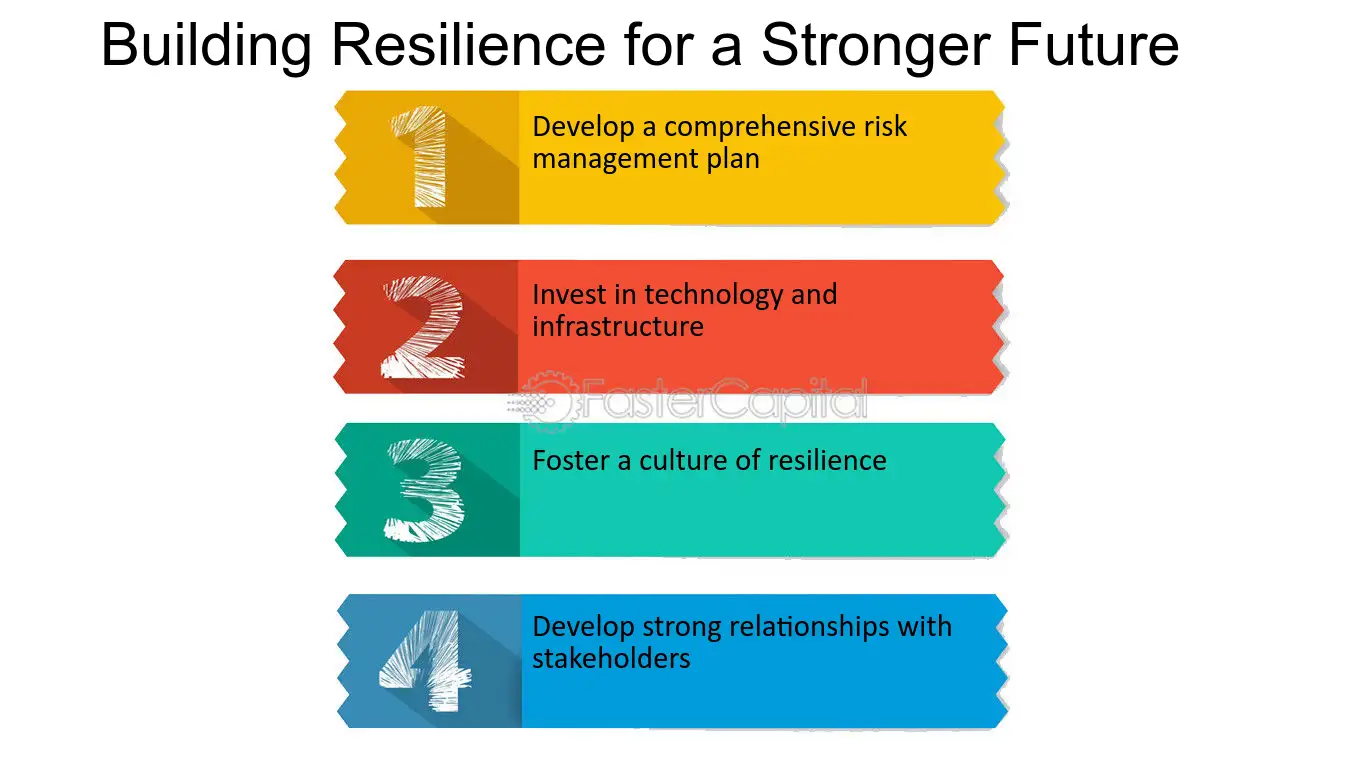 Building Resilience for a Stronger Future

1

Develop a comprehensive risk management plan

2

Invest in technology and infrastructure

3

Foster a culture of resilience

4

Develop strong relationships with stakeholders

FasterCapital